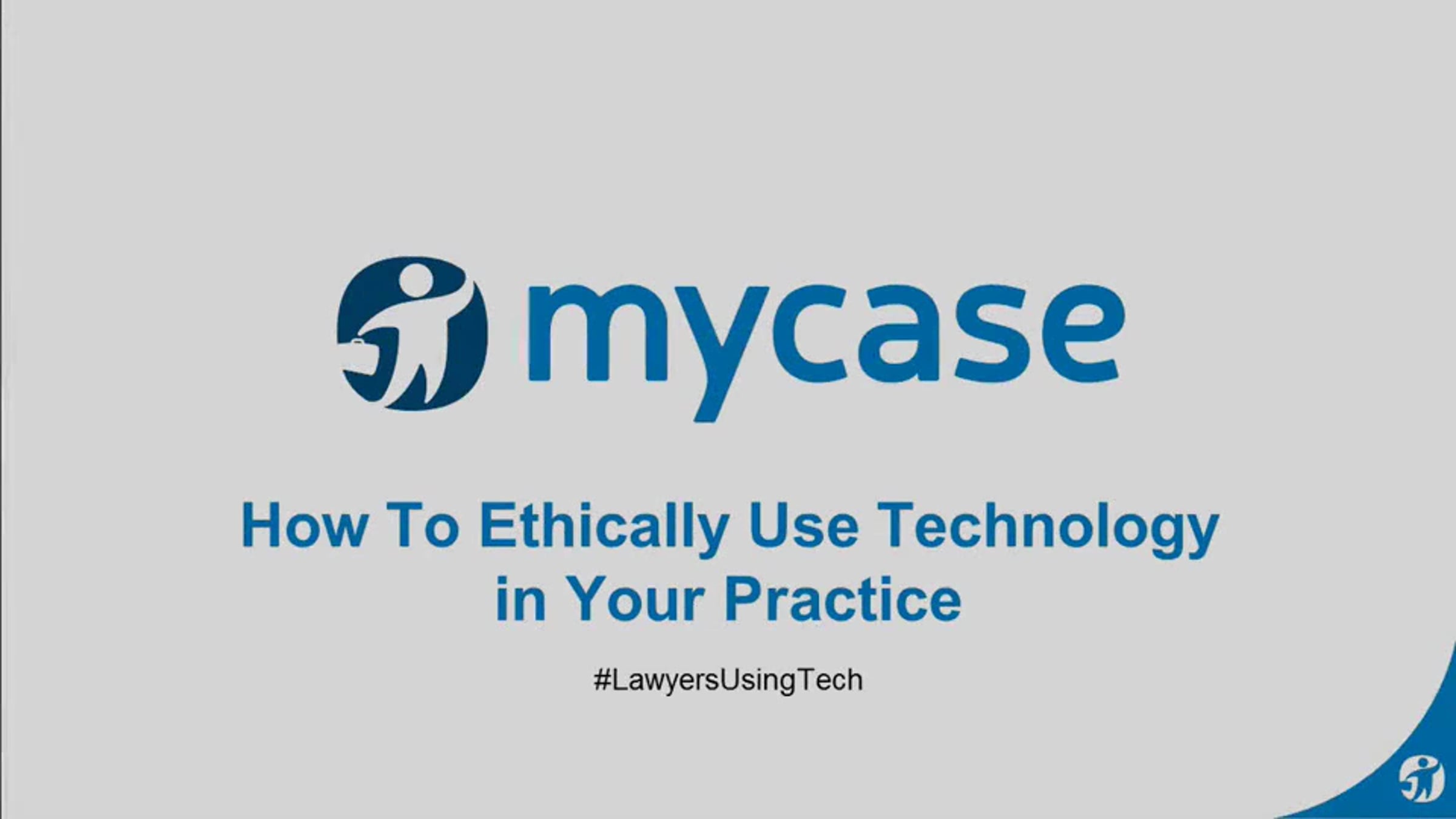 mycase

How To Ethically Use Technology in Your Practice

#LawyersUsingTech